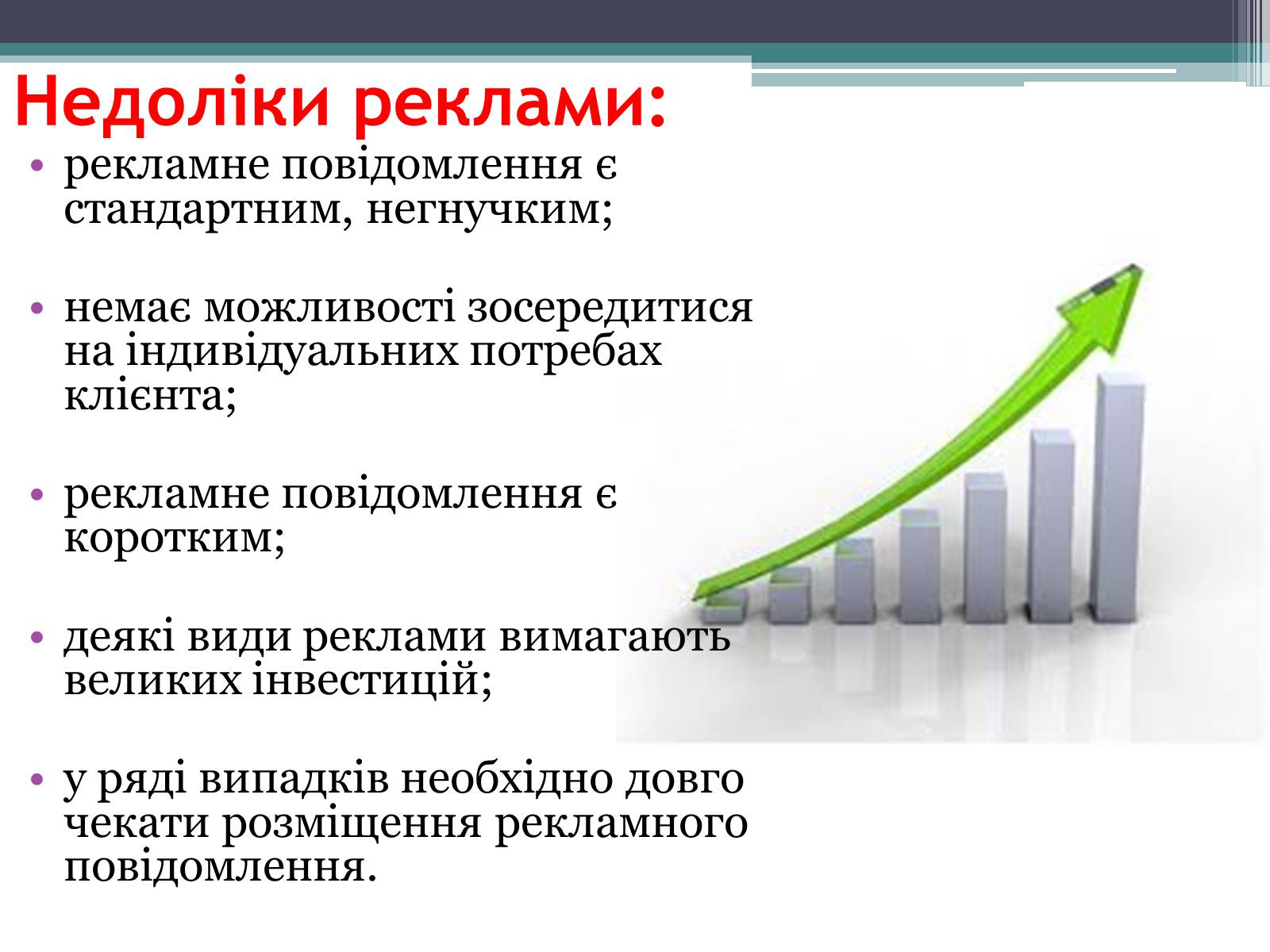 Недоліки реклами:

• рекламне повідомлення є стандартним, негнучким;

• немає можливості зосередитися на індивідуальних потребах клієнта;

• рекламне повідомлення є коротким;

• деякі види реклами вимагають великих інвестицій;

• у ряді випадків необхідно довго чекати розміщення рекламного повідомлення.